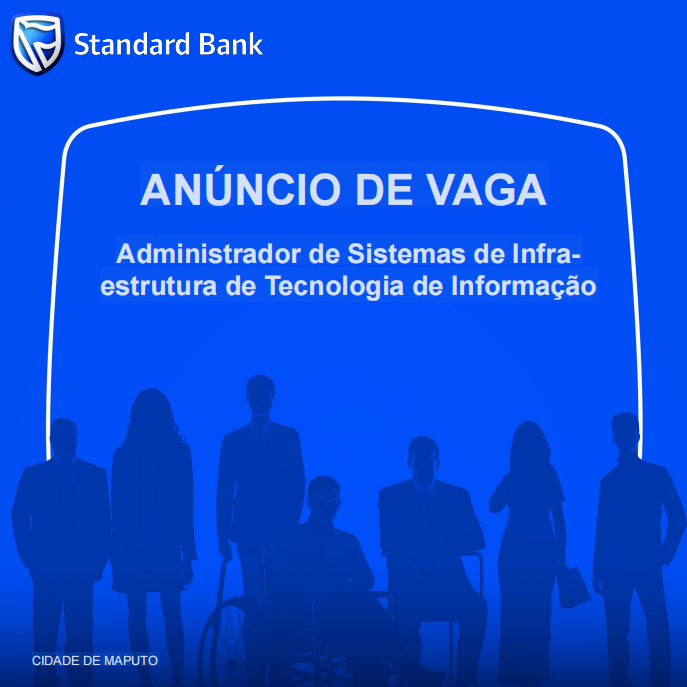 Standard Bank

ANÚNCIO DE VAGA

Administrador de Sistemas de Infra-estrutura de Tecnologia de Informação

CIDADE DE MAPUTO